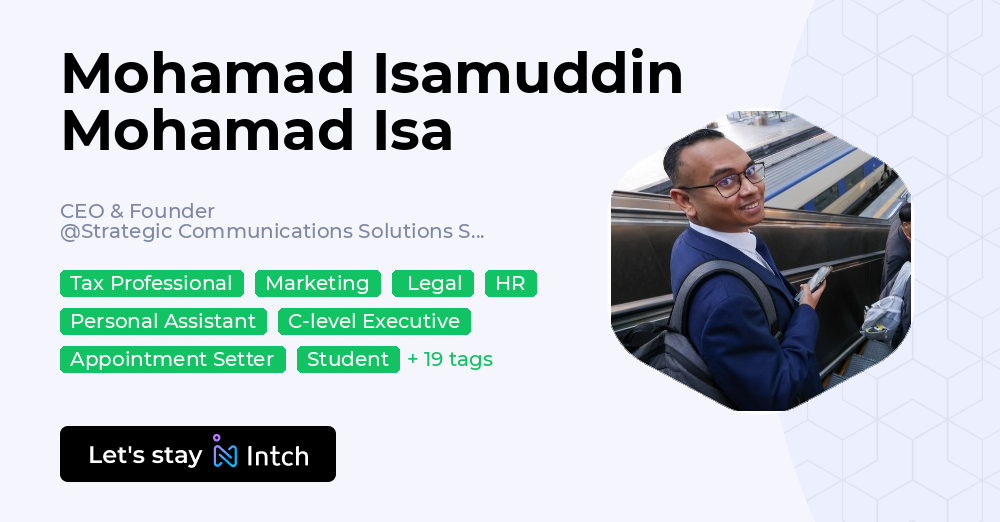 Mohamad Isamuddin Mohamad Isa

CEO & Founder
@Strategic Communications Solutions S...

Tax Professional Marketing Legal HR
Personal Assistant C-level Executive
Appointment Setter Student + 19 tags

Let's stay Intch